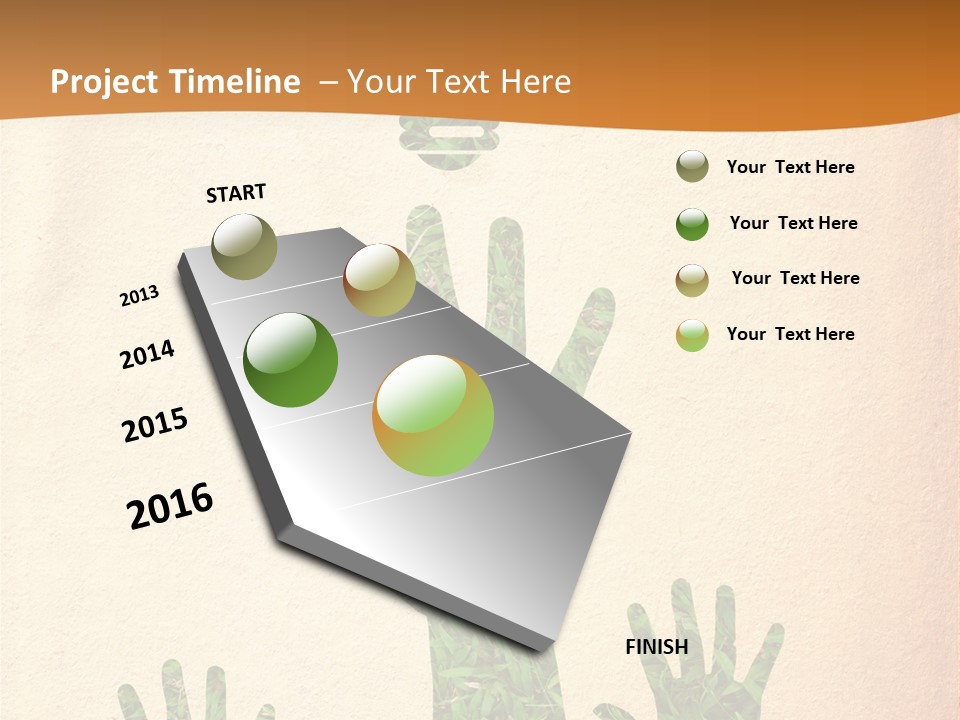 Project Timeline – Your Text Here

START

2013

2014

2015

2016

FINISH

Your Text Here

Your Text Here

Your Text Here

Your Text Here